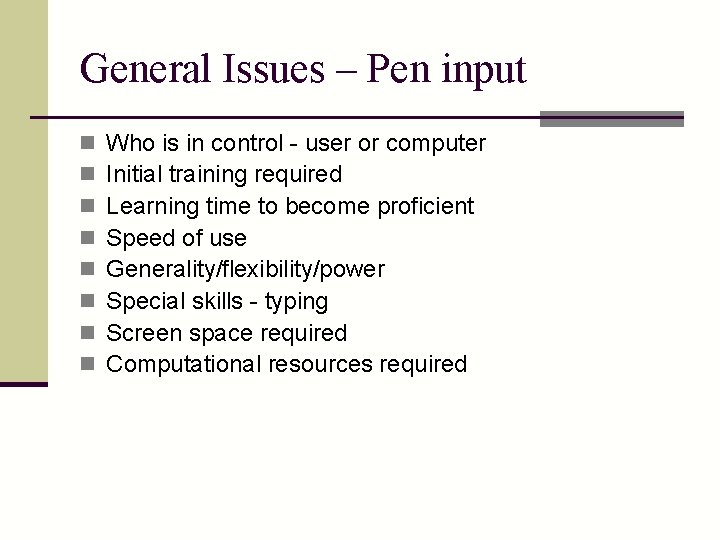 General Issues – Pen input

- Who is in control - user or computer
- Initial training required
- Learning time to become proficient
- Speed of use
- Generality/flexibility/power
- Special skills - typing
- Screen space required
- Computational resources required